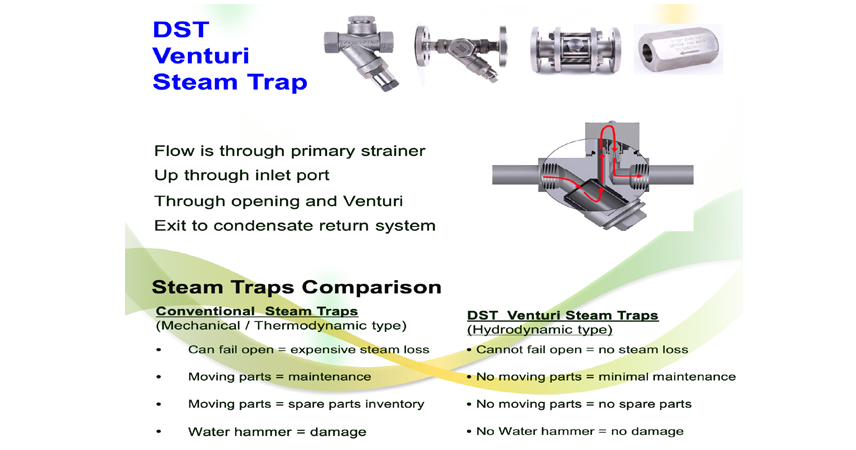 DST Venturi Steam Trap

Flow is through primary strainer
Up through inlet port
Through opening and Venturi
Exit to condensate return system

Steam Traps Comparison

Conventional Steam Traps
(Mechanical / Thermodynamic type)

• Can fail open = expensive steam loss
• Moving parts = maintenance
• Moving parts = spare parts inventory
• Water hammer = damage

DST Venturi Steam Traps
(Hydrodynamic type)

• Cannot fail open = no steam loss
• No moving parts = minimal maintenance
• No moving parts = no spare parts
• No Water hammer = no damage